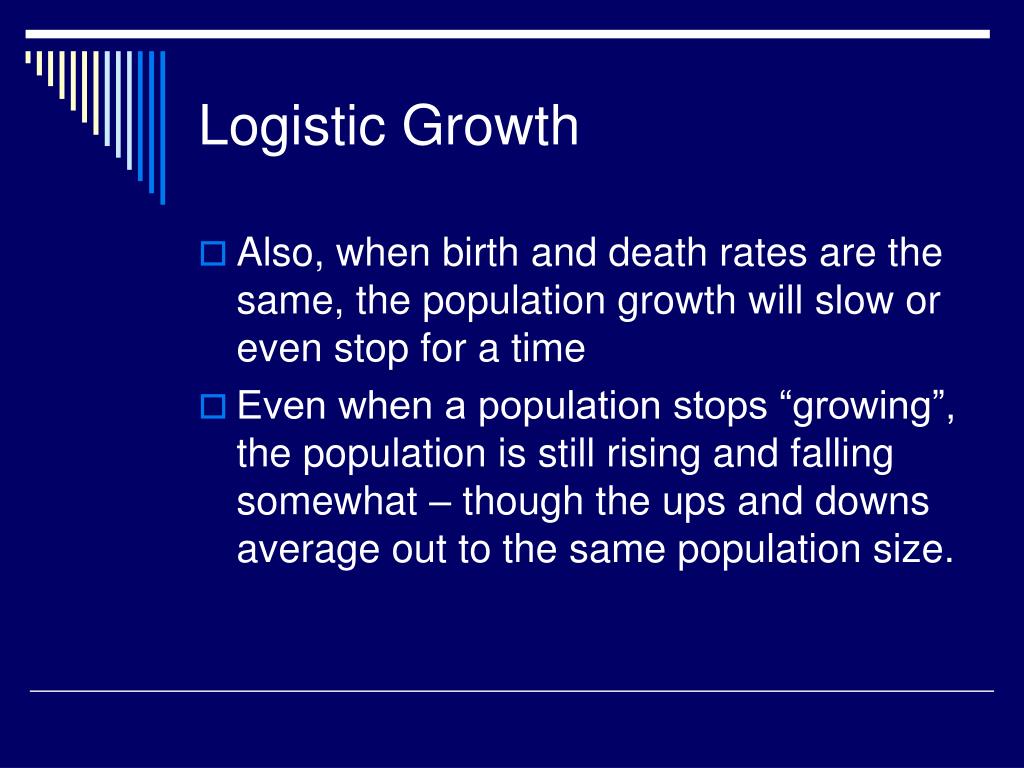 Logistic Growth

Also, when birth and death rates are the same, the population growth will slow or even stop for a time

Even when a population stops “growing”, the population is still rising and falling somewhat – though the ups and downs average out to the same population size.